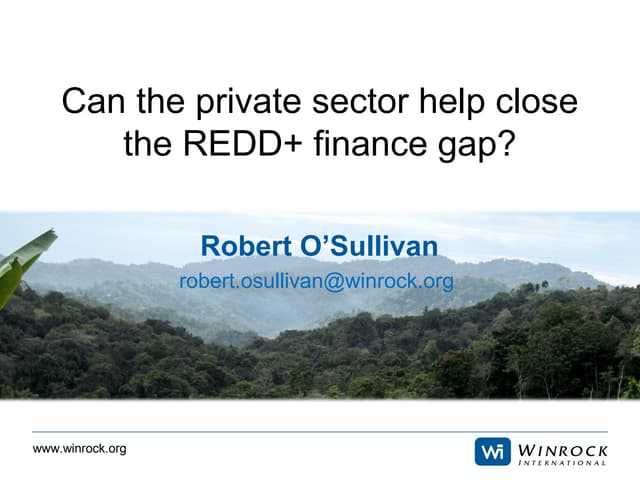 Can the private sector help close the REDD+ finance gap?

Robert O'Sullivan

robert.osullivan@winrock.org

www.winrock.org

Wi WINROCK INTERNATIONAL